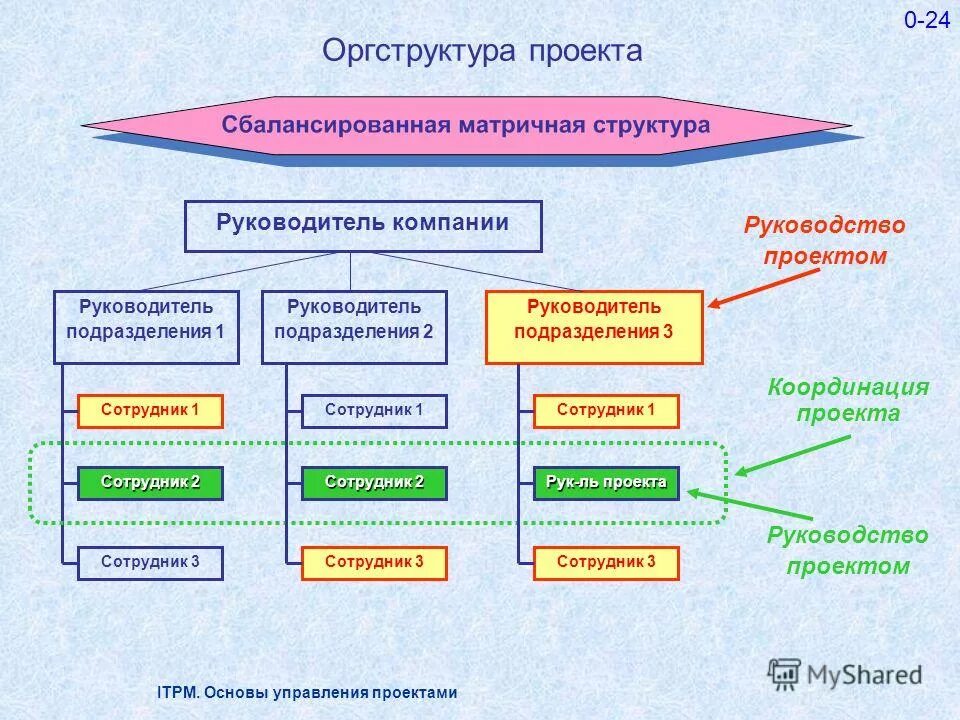 0-24

Оргструктура проекта

Сбалансированная матричная структура

Руководитель компании

Руководство проектом

Руководитель подразделения 1

Руководитель подразделения 2

Руководитель подразделения 3

Сотрудник 1

Сотрудник 2

Сотрудник 3

Сотрудник 1

Сотрудник 2

Сотрудник 3

Сотрудник 1

Рук-ль проекта

Сотрудник 3

Координация проекта

Руководство проектом

ITPM. Основы управления проектами

MyShared